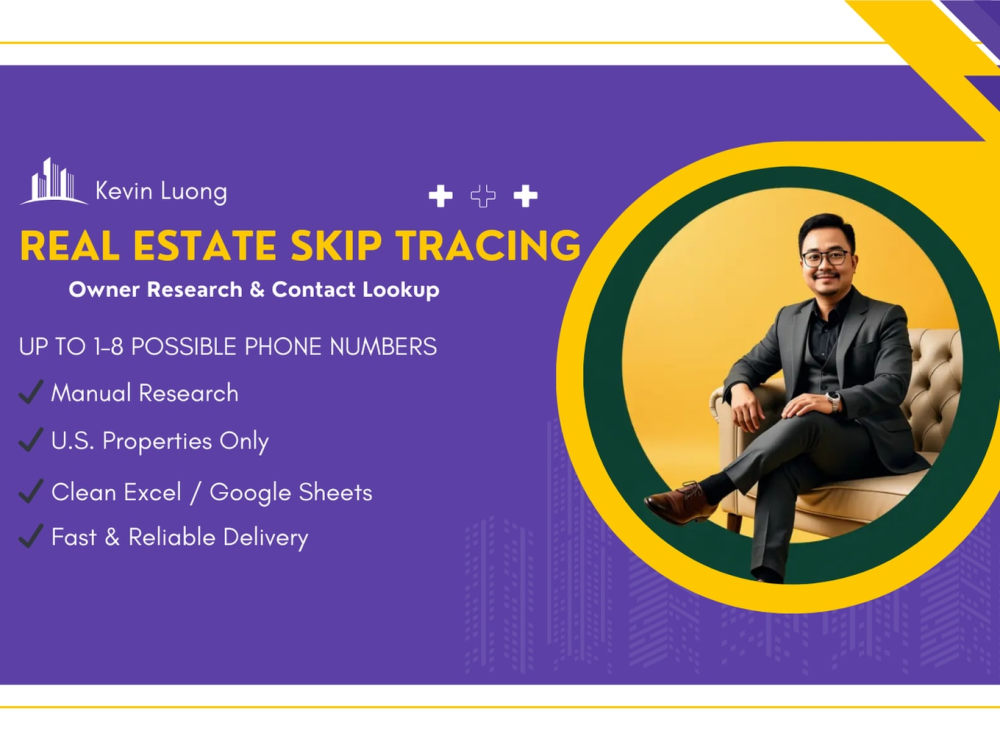 Kevin Luong

REAL ESTATE SKIP TRACING

Owner Research & Contact Lookup

UP TO 1-8 POSSIBLE PHONE NUMBERS

✓ Manual Research

✓ U.S. Properties Only

✓ Clean Excel / Google Sheets

✓ Fast & Reliable Delivery